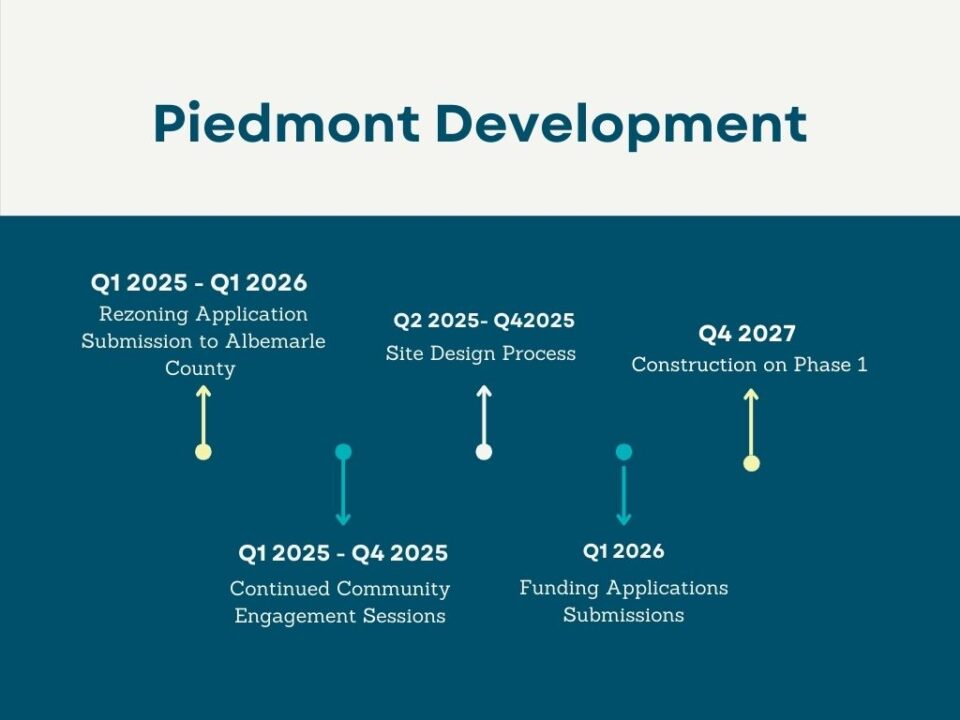 Piedmont Development

Q1 2025 - Q1 2026
Rezoning Application Submission to Albemarle County

Q1 2025 - Q4 2025
Continued Community Engagement Sessions

Q2 2025- Q42025
Site Design Process

Q1 2026
Funding Applications Submissions

Q4 2027
Construction on Phase 1